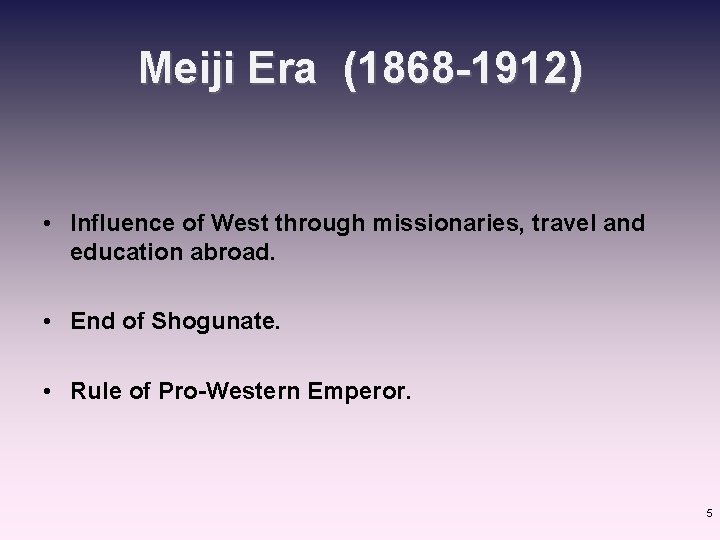 Meiji Era (1868-1912)

• Influence of West through missionaries, travel and education abroad.

• End of Shogunate.

• Rule of Pro-Western Emperor.

5